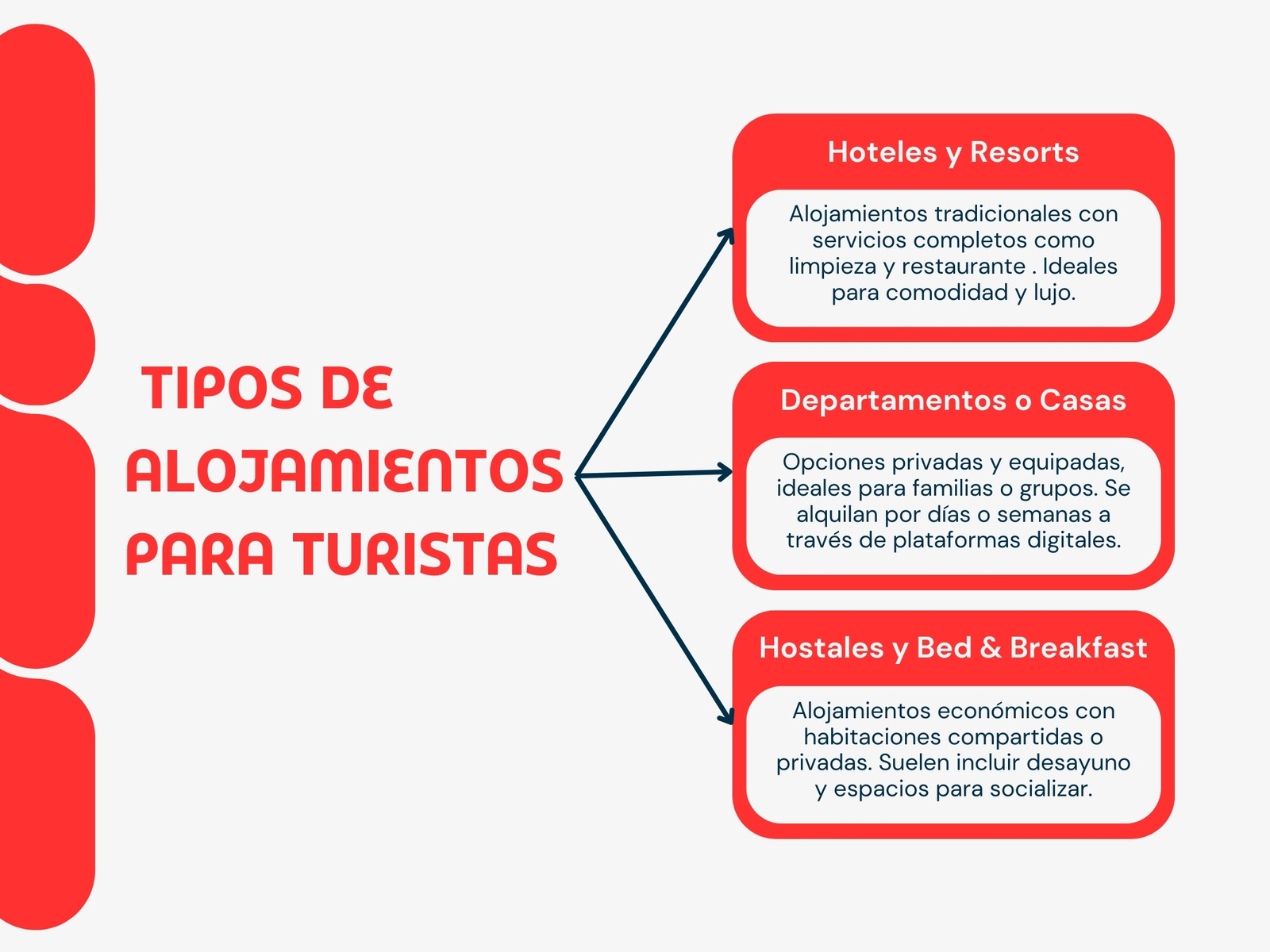 TIPOS DE ALOJAMIENTOS PARA TURISTAS

Hoteles y Resorts

Alojamientos tradicionales con servicios completos como limpieza y restaurante . Ideales para comodidad y lujo.

Departamentos o Casas

Opciones privadas y equipadas, ideales para familias o grupos. Se alquilan por días o semanas a través de plataformas digitales.

Hostales y Bed & Breakfast

Alojamientos económicos con habitaciones compartidas o privadas. Suelen incluir desayuno y espacios para socializar.